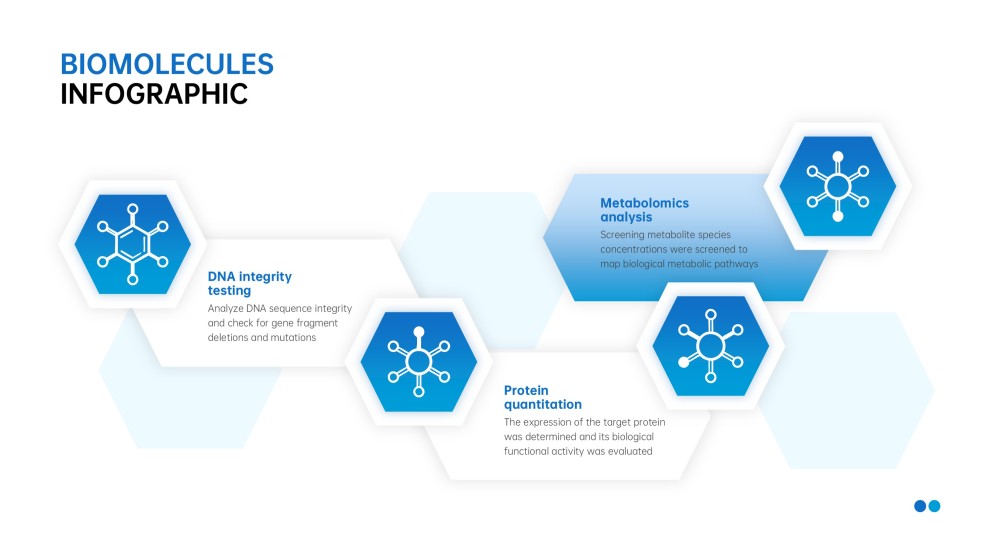 BIOMOLECULES
INFOGRAPHIC

DNA integrity testing
Analyze DNA sequence integrity and check for gene fragment deletions and mutations

Protein quantitation
The expression of the target protein was determined and its biological functional activity was evaluated

Metabolomics analysis
Screening metabolite species concentrations were screened to map biological metabolic pathways